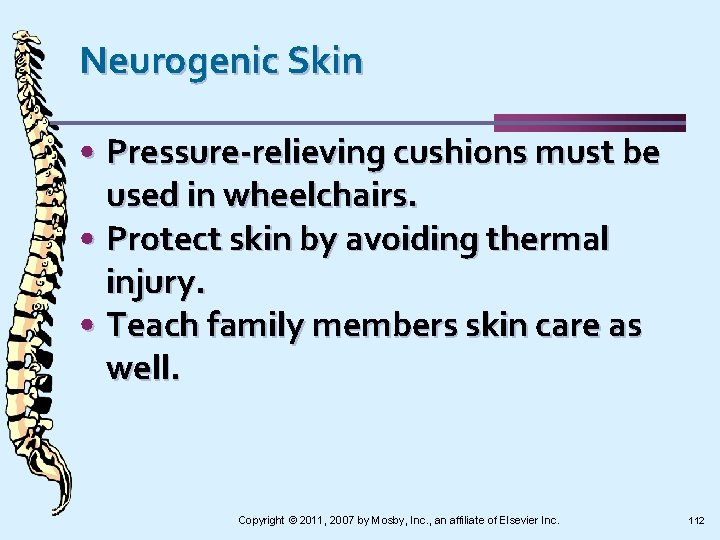 Neurogenic Skin

• Pressure-relieving cushions must be used in wheelchairs.
• Protect skin by avoiding thermal injury.
• Teach family members skin care as well.

Copyright © 2011, 2007 by Mosby, Inc., an affiliate of Elsevier Inc.

112